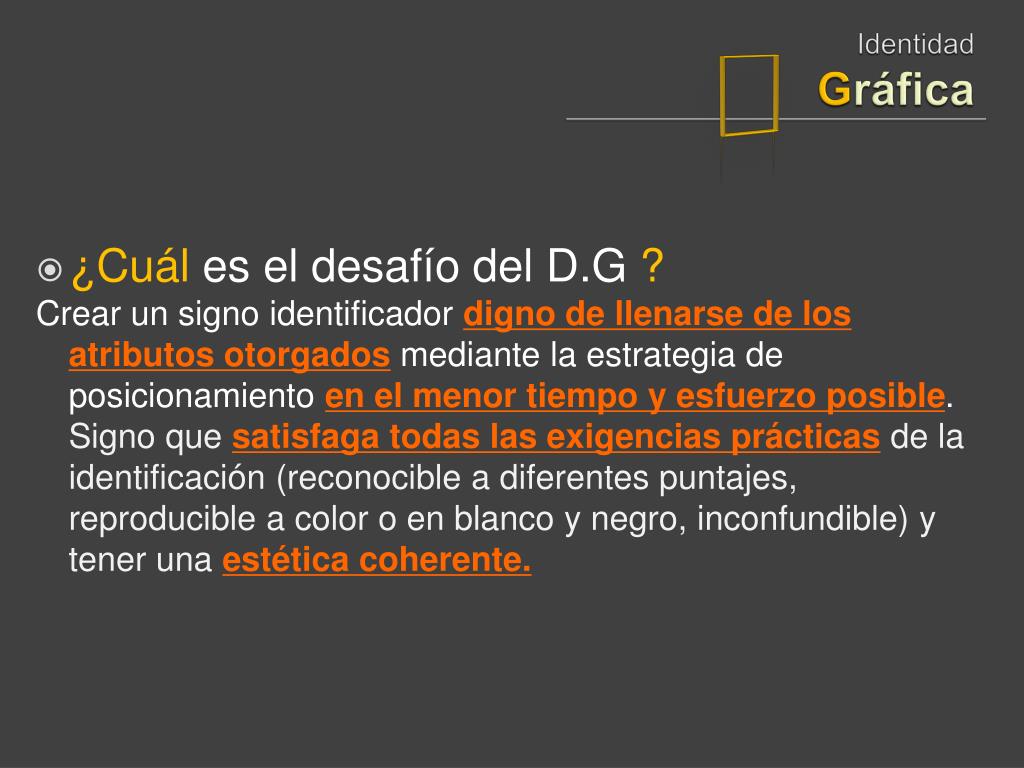 Identidad
Gráfica

¿Cuál es el desafío del D.G ?
Crear un signo identificador digno de llenarse de los atributos otorgados mediante la estrategia de posicionamiento en el menor tiempo y esfuerzo posible. Signo que satisfaga todas las exigencias prácticas de la identificación (reconocible a diferentes puntajes, reproducible a color o en blanco y negro, inconfundible) y tener una estética coherente.